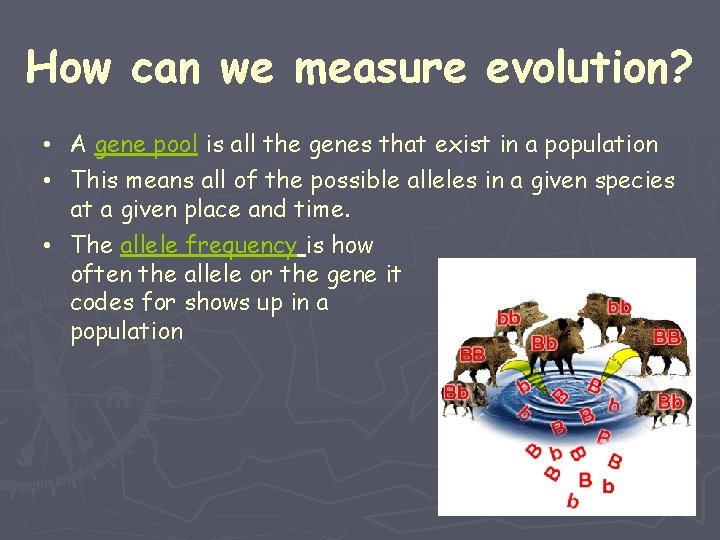 How can we measure evolution?

• A gene pool is all the genes that exist in a population
• This means all of the possible alleles in a given species at a given place and time.
• The allele frequency is how often the allele or the gene it codes for shows up in a population

bb
bb
BB
Bb
BB
Bb
Bb
b
B
B
b
b
B
B
B
B
b
B
B
B
B
b
b